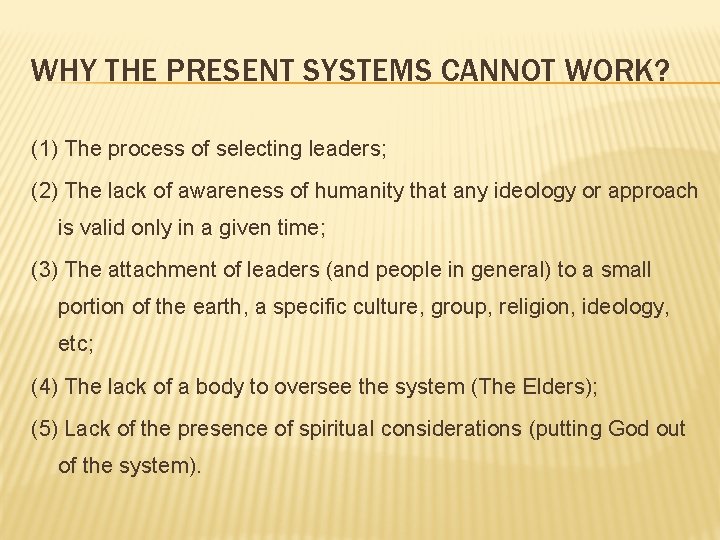 WHY THE PRESENT SYSTEMS CANNOT WORK?

(1) The process of selecting leaders;

(2) The lack of awareness of humanity that any ideology or approach is valid only in a given time;

(3) The attachment of leaders (and people in general) to a small portion of the earth, a specific culture, group, religion, ideology, etc;

(4) The lack of a body to oversee the system (The Elders);

(5) Lack of the presence of spiritual considerations (putting God out of the system).